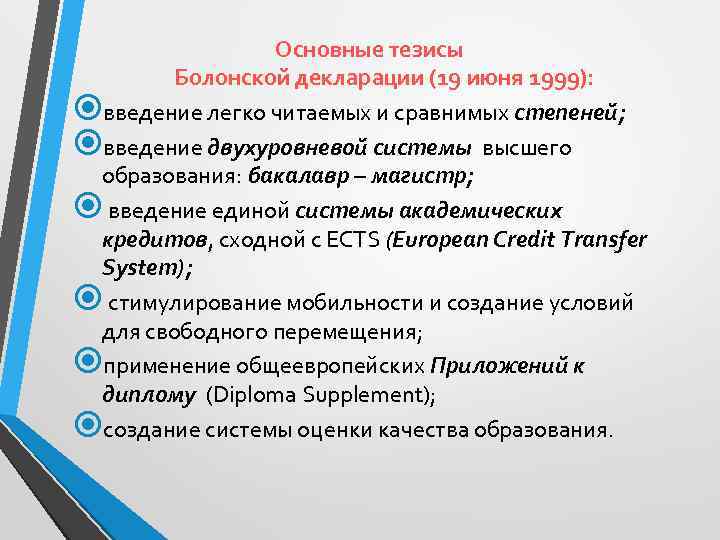 Основные тезисы
Болонской декларации (19 июня 1999):

введение легко читаемых и сравнимых степеней;

введение двухуровневой системы высшего образования: бакалавр – магистр;

введение единой системы академических кредитов, сходной с ECTS (European Credit Transfer System);

стимулирование мобильности и создание условий для свободного перемещения;

применение общеевропейских Приложений к диплому (Diploma Supplement);

создание системы оценки качества образования.